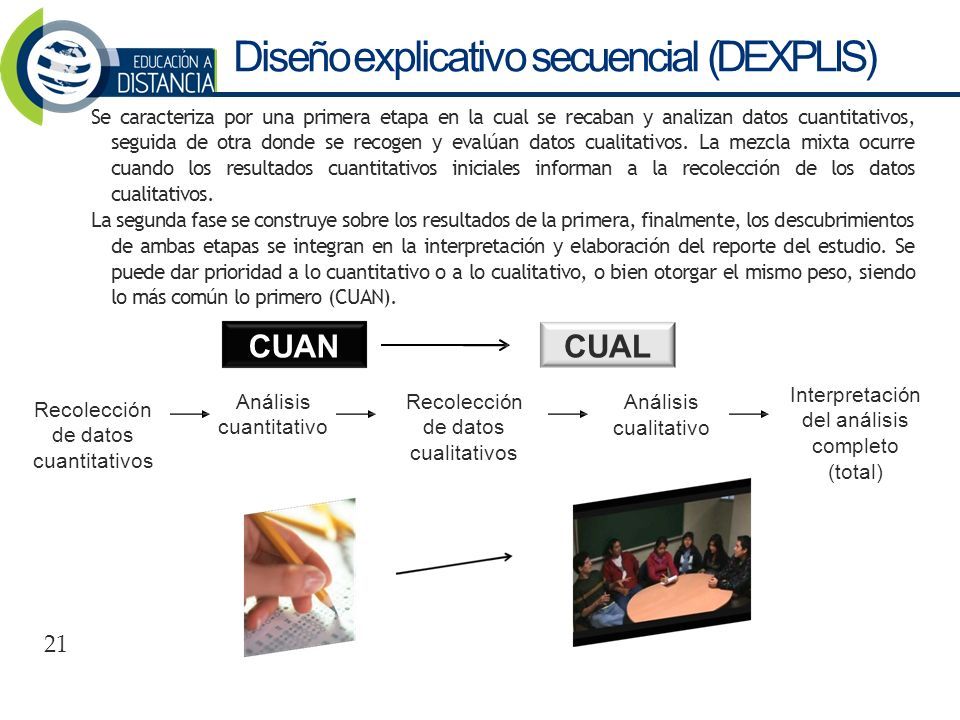 EDUCACIÓN A DISTANCIA

Diseño explicativo secuencial (DEXPLIS)

Se caracteriza por una primera etapa en la cual se recaban y analizan datos cuantitativos, seguida de otra donde se recogen y evalúan datos cualitativos. La mezcla mixta ocurre cuando los resultados cuantitativos iniciales informan a la recolección de los datos cualitativos.

La segunda fase se construye sobre los resultados de la primera, finalmente, los descubrimientos de ambas etapas se integran en la interpretación y elaboración del reporte del estudio. Se puede dar prioridad a lo cuantitativo o a lo cualitativo, o bien otorgar el mismo peso, siendo lo más común lo primero (CUAN).

CUAN

CUAL

Recolección de datos cuantitativos

Análisis cuantitativo

Recolección de datos cualitativos

Análisis cualitativo

Interpretación del análisis completo (total)

21